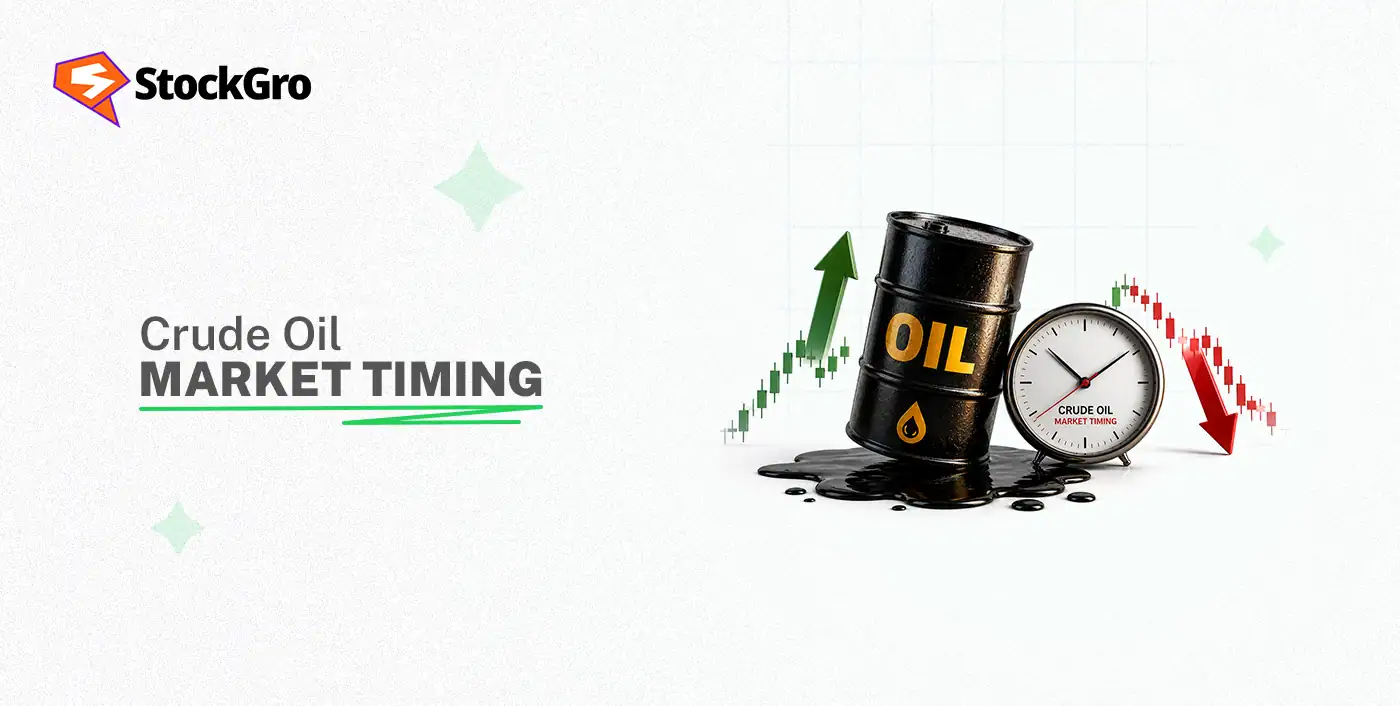 StockGro

Crude Oil
MARKET TIMING

OIL

CRUDE OIL
MARKET TIMING